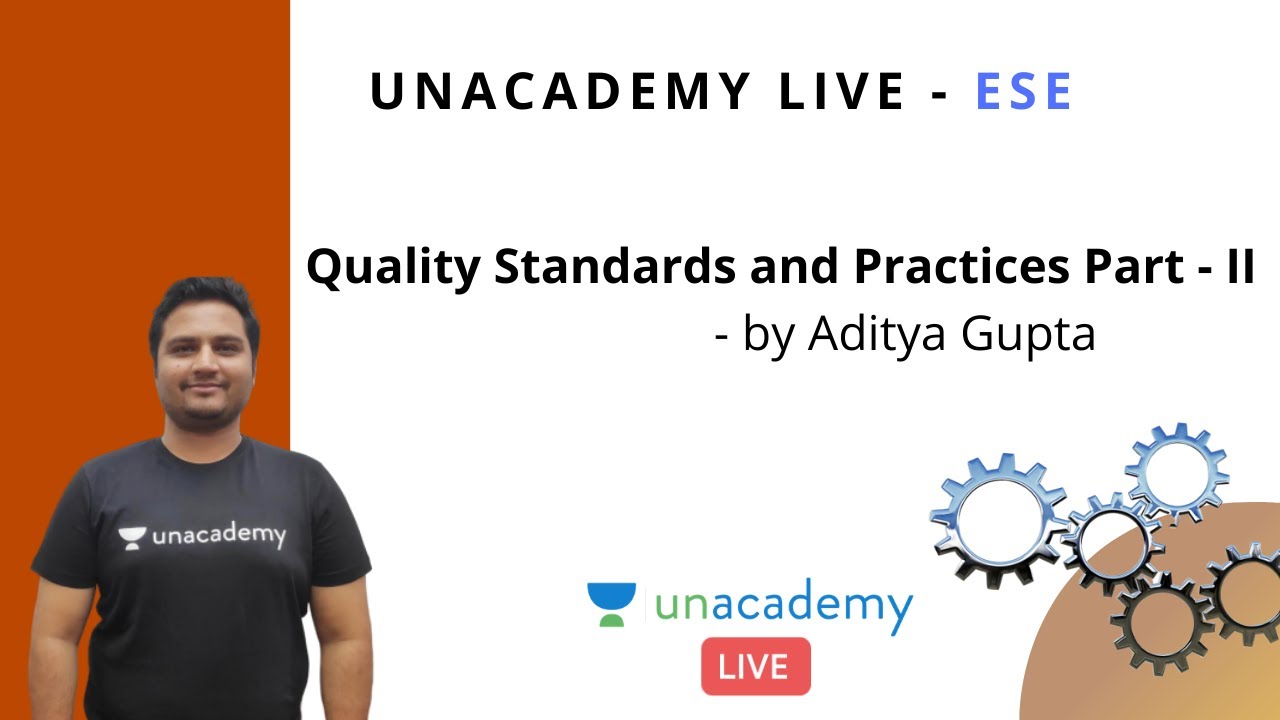 UNACADEMY LIVE - ESE

Quality Standards and Practices Part - II
- by Aditya Gupta

unacademy

unacademy
LIVE